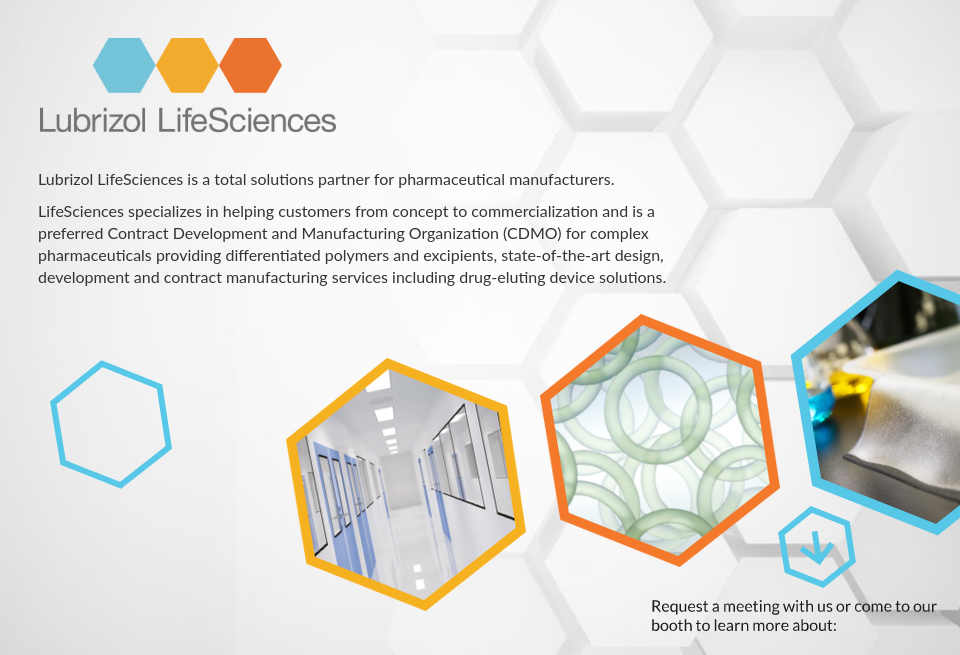 Lubrizol LifeSciences

Lubrizol LifeSciences is a total solutions partner for pharmaceutical manufacturers.

LifeSciences specializes in helping customers from concept to commercialization and is a preferred Contract Development and Manufacturing Organization (CDMO) for complex pharmaceuticals providing differentiated polymers and excipients, state-of-the-art design, development and contract manufacturing services including drug-eluting device solutions.

Request a meeting with us or come to our booth to learn more about: